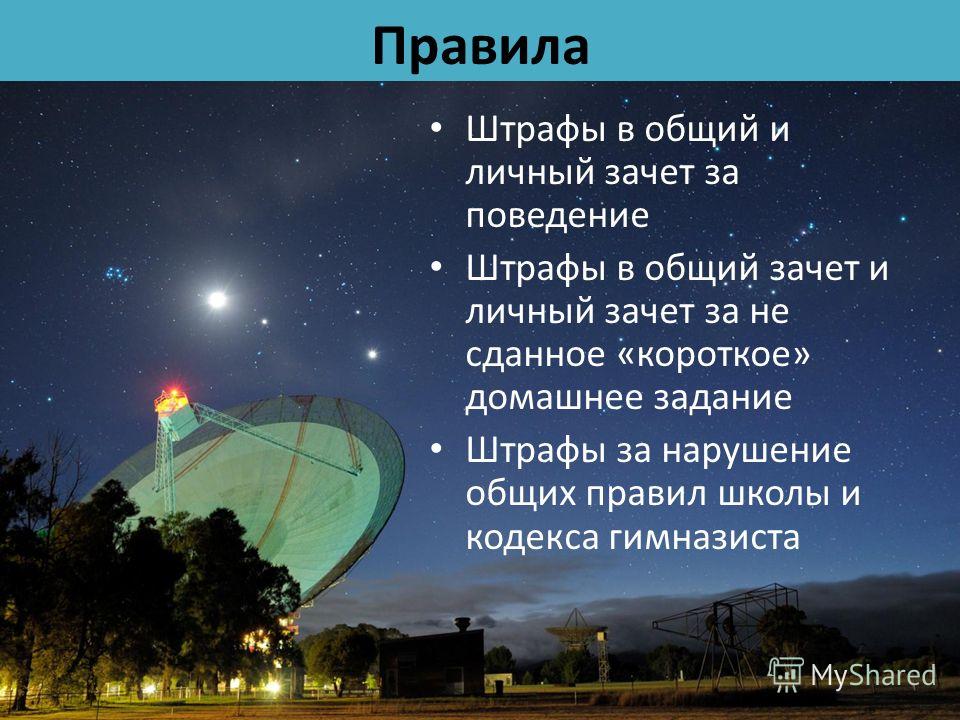 Правила

• Штрафы в общий и личный зачет за поведение
• Штрафы в общий зачет и личный зачет за не сданное «короткое» домашнее задание
• Штрафы за нарушение общих правил школы и кодекса гимназиста

MyShared